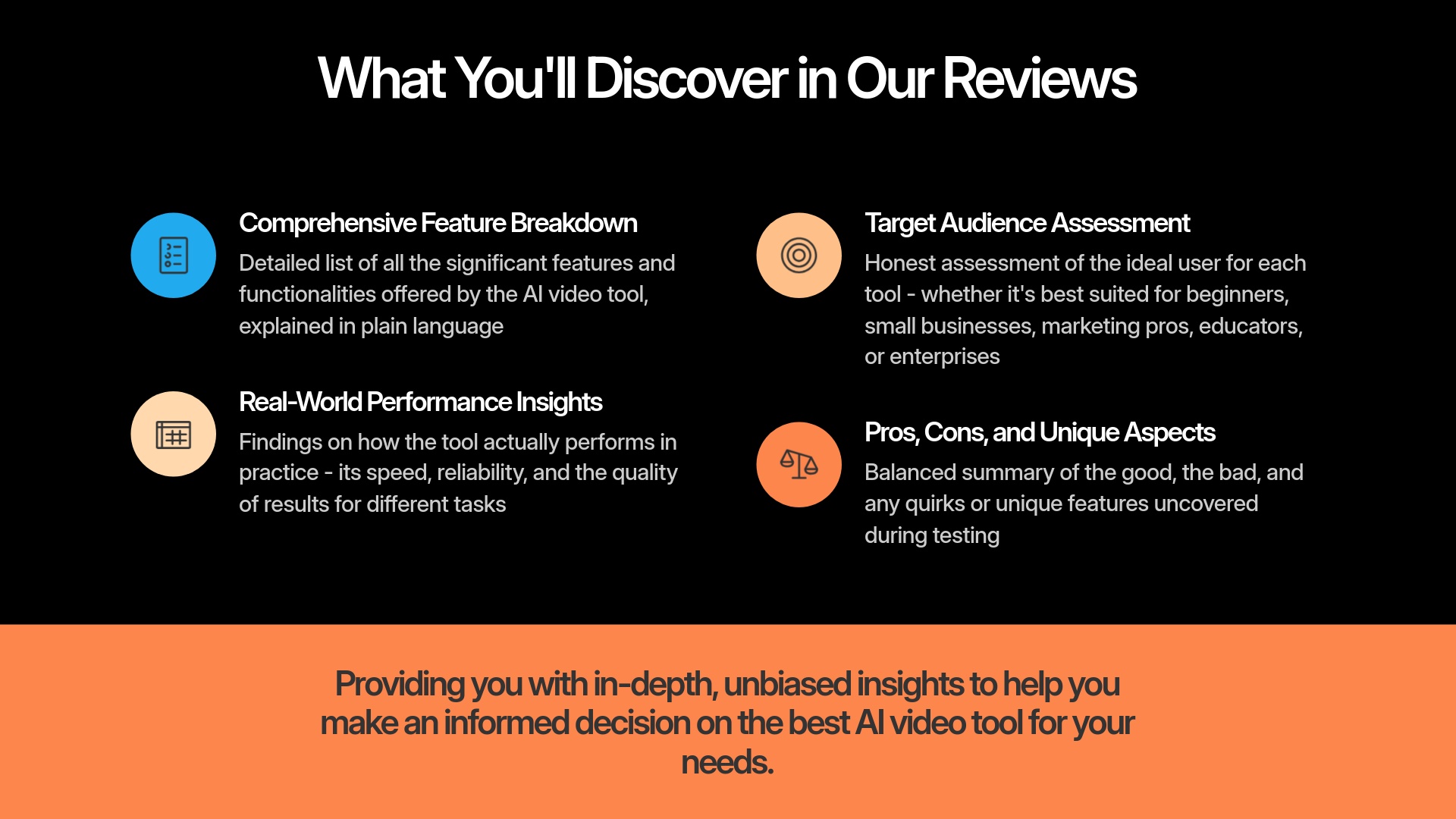 What You'll Discover in Our Reviews

Comprehensive Feature Breakdown

Detailed list of all the significant features and functionalities offered by the AI video tool, explained in plain language

Real-World Performance Insights

Findings on how the tool actually performs in practice - its speed, reliability, and the quality of results for different tasks

Target Audience Assessment

Honest assessment of the ideal user for each tool - whether it's best suited for beginners, small businesses, marketing pros, educators, or enterprises

Pros, Cons, and Unique Aspects

Balanced summary of the good, the bad, and any quirks or unique features uncovered during testing

Providing you with in-depth, unbiased insights to help you make an informed decision on the best AI video tool for your needs.